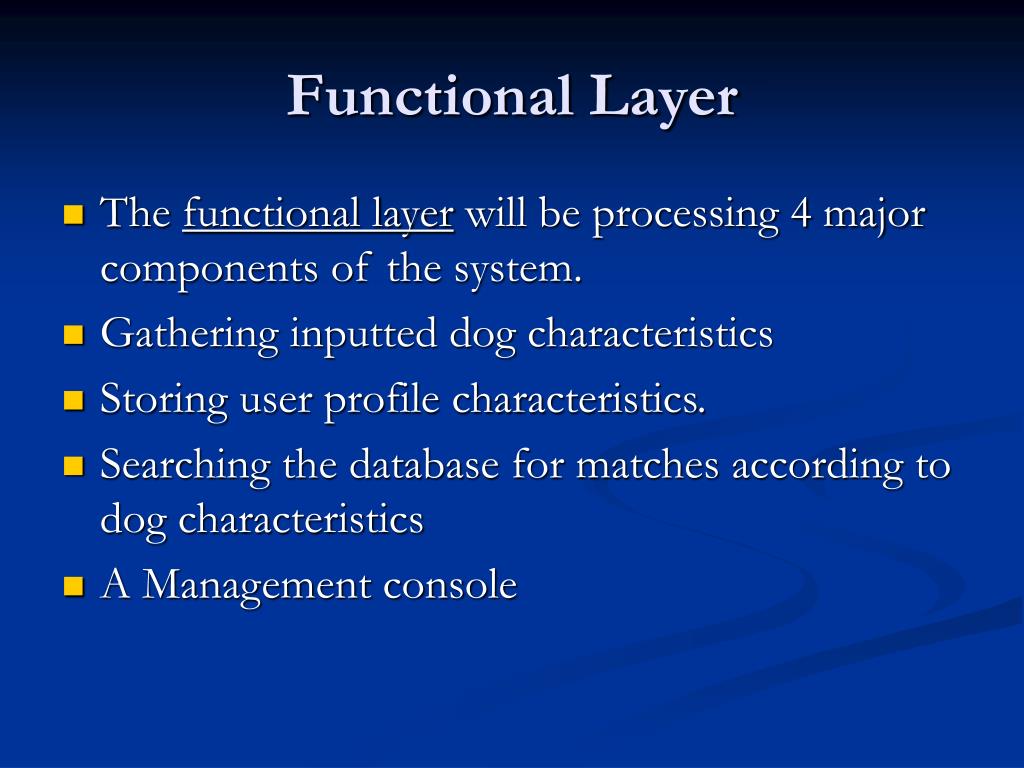 Functional Layer

The functional layer will be processing 4 major components of the system.

Gathering inputted dog characteristics

Storing user profile characteristics.

Searching the database for matches according to dog characteristics

A Management console